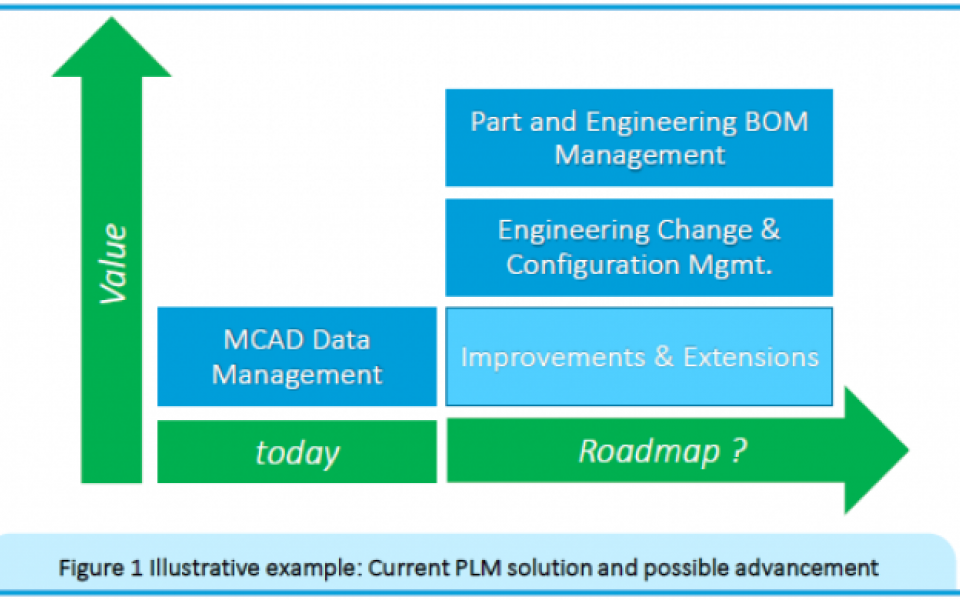 Value

Part and Engineering BOM Management

Engineering Change & Configuration Mgmt.

MCAD Data Management

Improvements & Extensions

today

Roadmap ?

Figure 1 Illustrative example: Current PLM solution and possible advancement